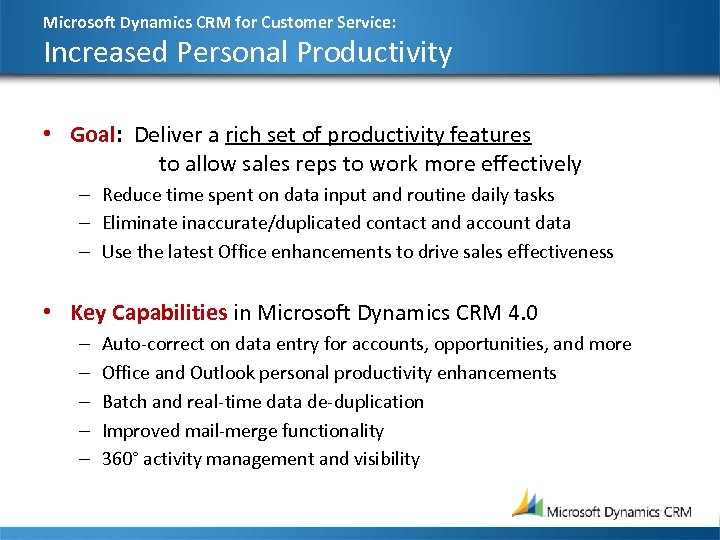 Microsoft Dynamics CRM for Customer Service:
Increased Personal Productivity

• Goal: Deliver a rich set of productivity features to allow sales reps to work more effectively
– Reduce time spent on data input and routine daily tasks
– Eliminate inaccurate/duplicated contact and account data
– Use the latest Office enhancements to drive sales effectiveness

• Key Capabilities in Microsoft Dynamics CRM 4.0
– Auto-correct on data entry for accounts, opportunities, and more
– Office and Outlook personal productivity enhancements
– Batch and real-time data de-duplication
– Improved mail-merge functionality
– 360° activity management and visibility

Microsoft Dynamics CRM